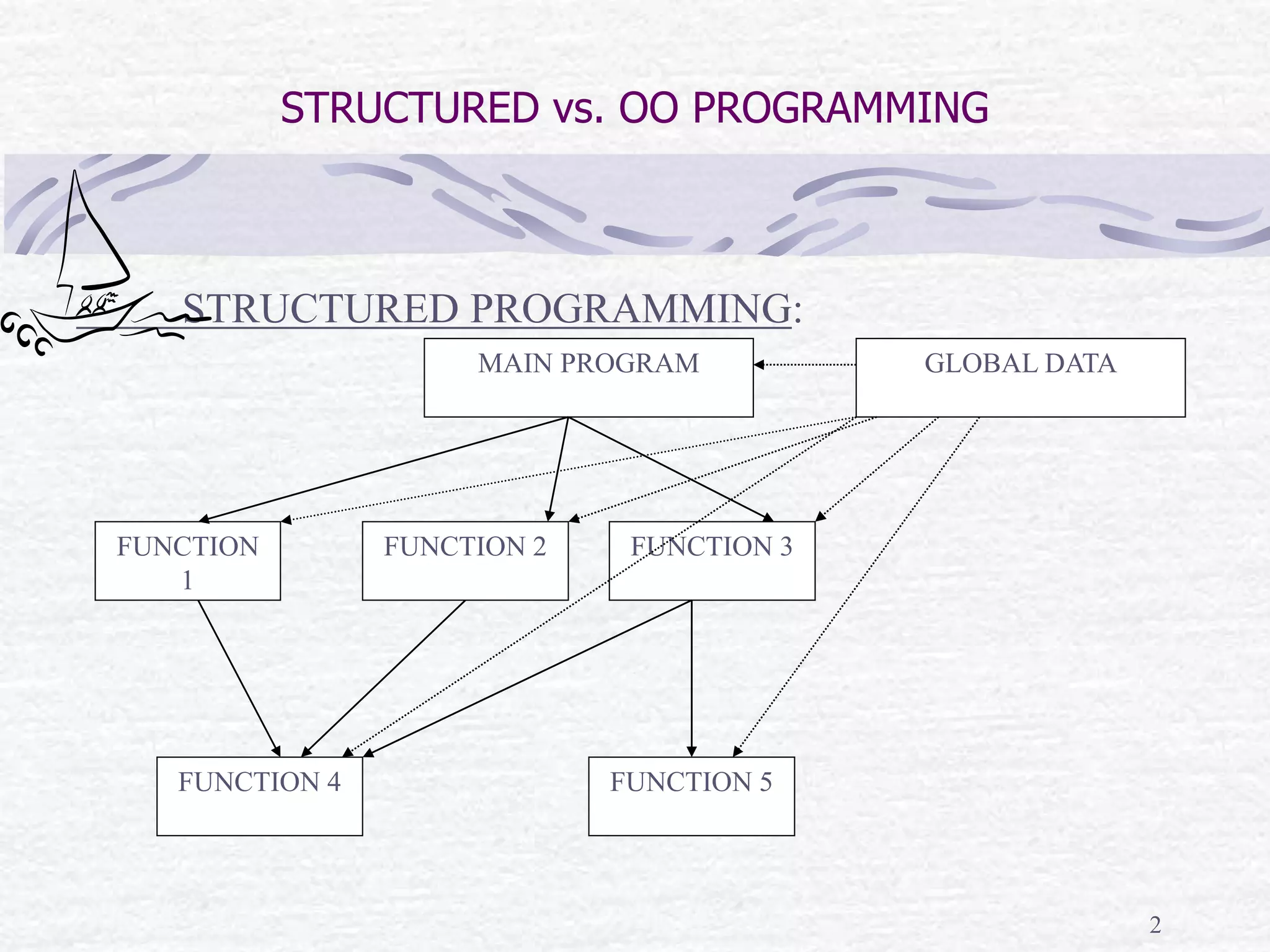 STRUCTURED vs. OO PROGRAMMING

STRUCTURED PROGRAMMING:

MAIN PROGRAM

GLOBAL DATA

FUNCTION 1

FUNCTION 2

FUNCTION 3

FUNCTION 4

FUNCTION 5

2